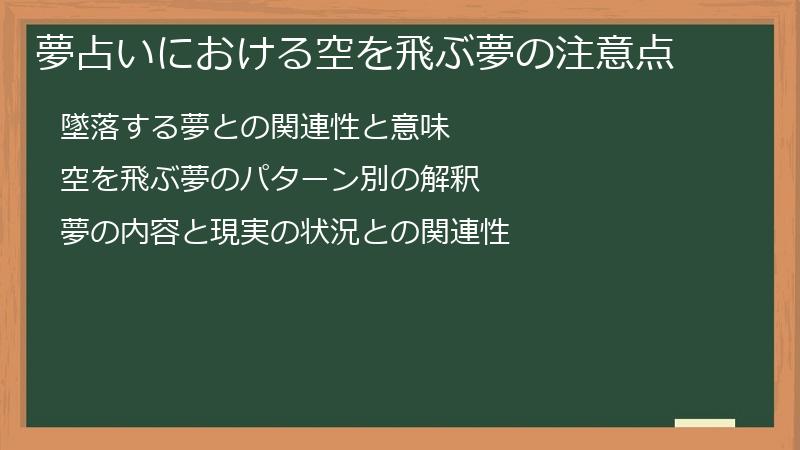 夢占いにおける空を飛ぶ夢の注意点

墜落する夢との関連性と意味

空を飛ぶ夢のパターン別の解釈

夢の内容と現実の状況との関連性